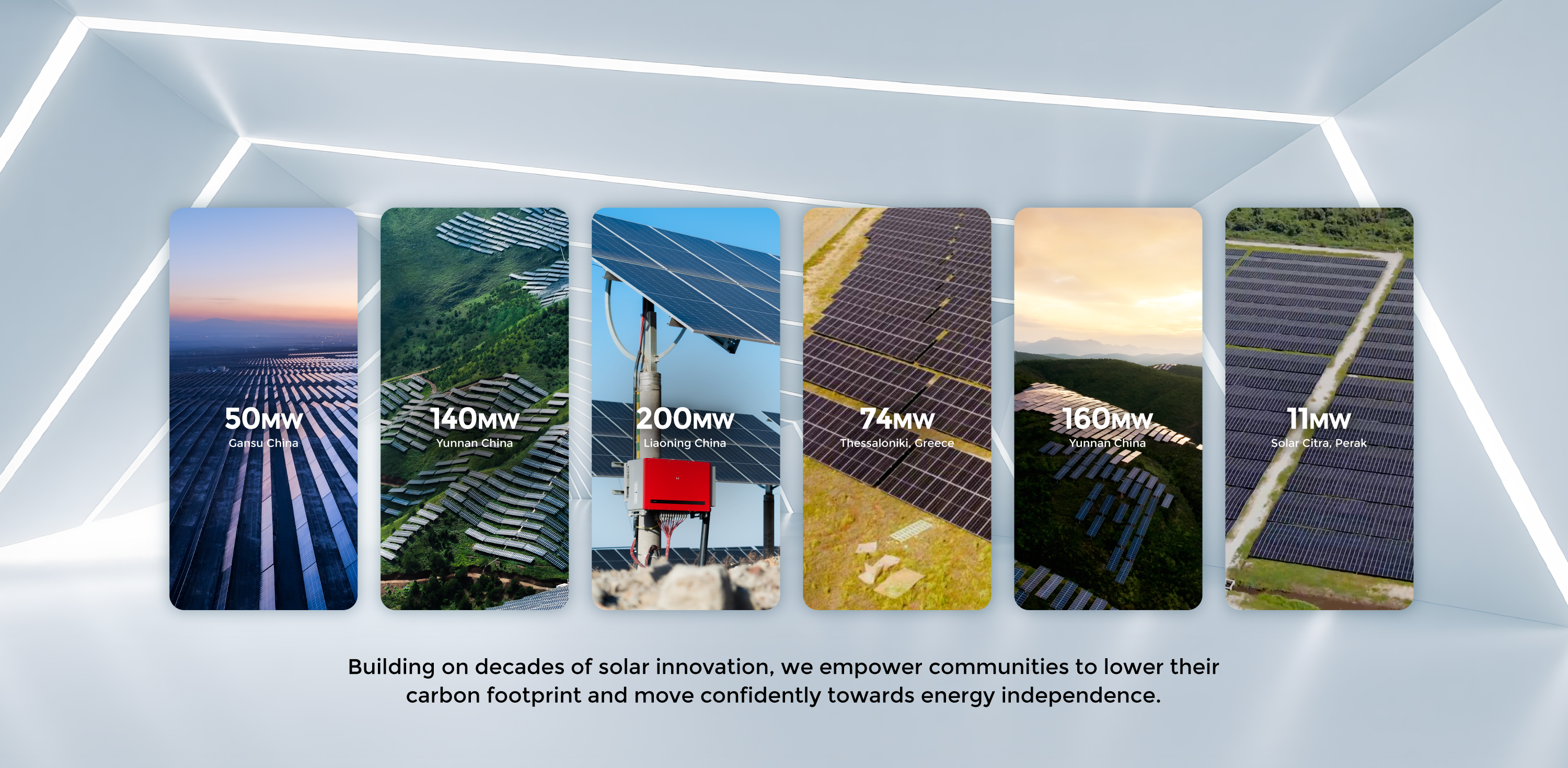 50MW
Gansu China

140MW
Yunnan China

200MW
Liaoning China

74MW
Thessaloniki, Greece

160MW
Yunnan China

11MW
Solar Citra, Perak

Building on decades of solar innovation, we empower communities to lower their carbon footprint and move confidently towards energy independence.